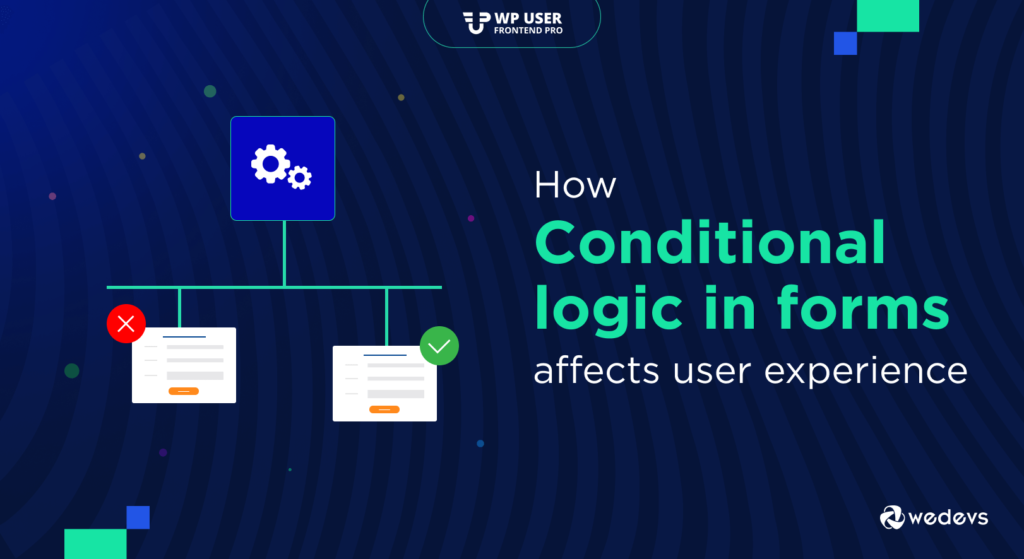 WP USER
FRONTEND PRO

How
Conditional logic in forms
affects user experience

wedevs